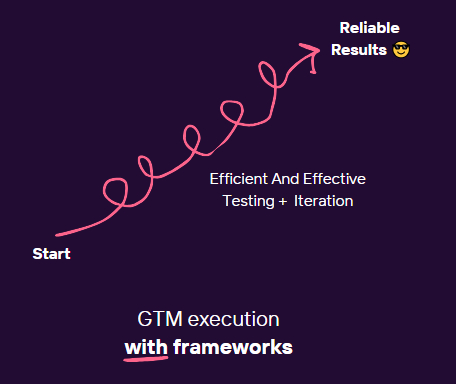 Reliable
Results 😎

Efficient And Effective
Testing + Iteration

Start

GTM execution
with frameworks